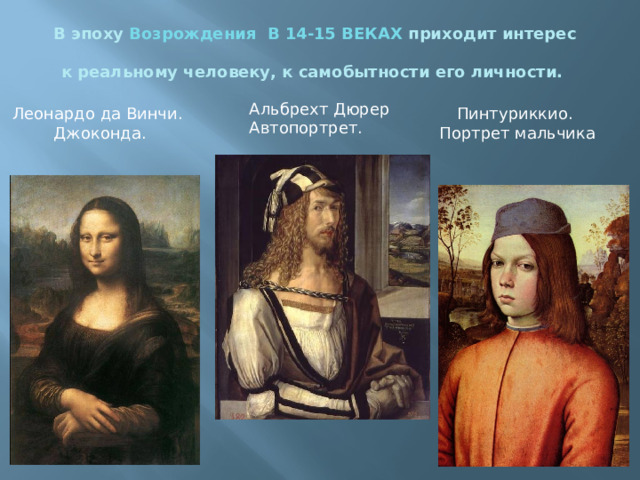 В эпоху Возрождения В 14-15 ВЕКАХ приходит интерес

к реальному человеку, к самобытности его личности.

Леонардо да Винчи. Джоконда.

Альбрехт Дюрер Автопортрет.

Пинтуриккио. Портрет мальчика